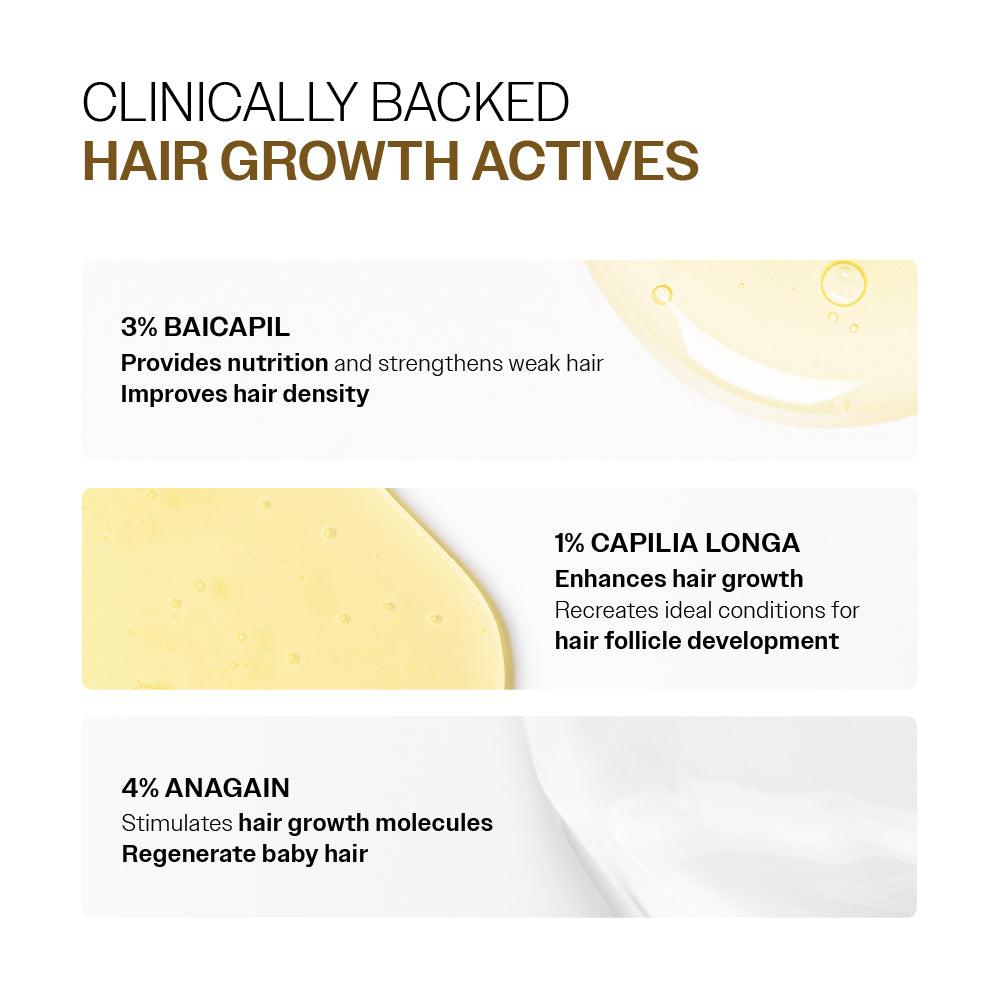 CLINICALLY BACKED
HAIR GROWTH ACTIVES

3% BAICAPIL
Provides nutrition and strengthens weak hair
Improves hair density

1% CAPILIA LONGA
Enhances hair growth
Recreates ideal conditions for hair follicle development

4% ANAGAIN
Stimulates hair growth molecules
Regenerate baby hair